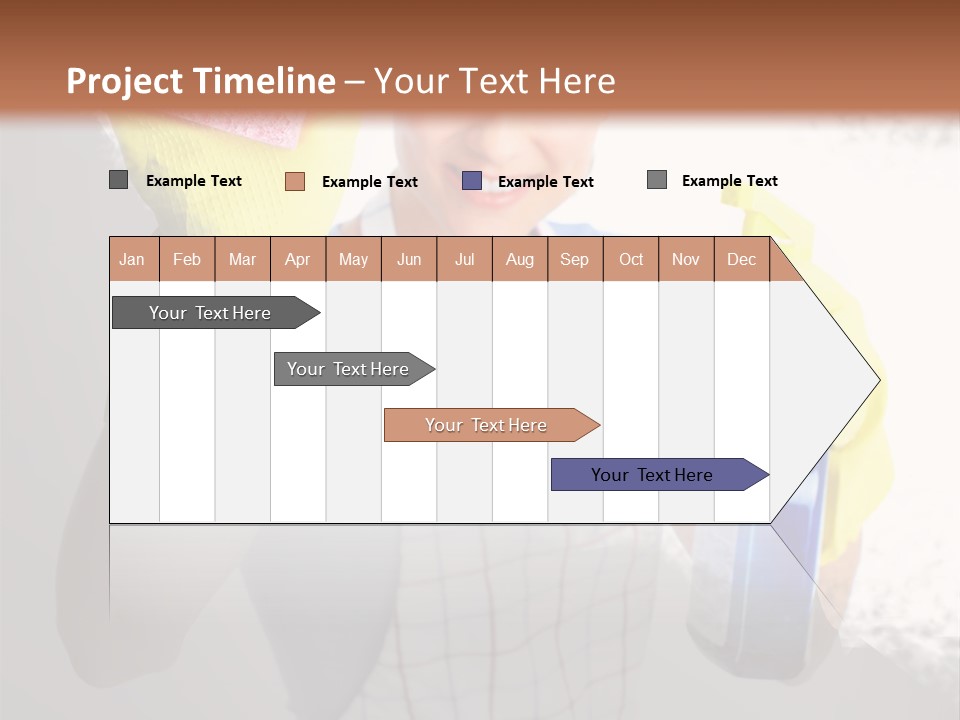 Project Timeline – Your Text Here

Example Text
Example Text
Example Text
Example Text

| Jan | Feb | Mar | Apr | May | Jun | Jul | Aug | Sep | Oct | Nov | Dec |
|---|---|---|---|---|---|---|---|---|---|---|---|

Your Text Here
Your Text Here
Your Text Here
Your Text Here